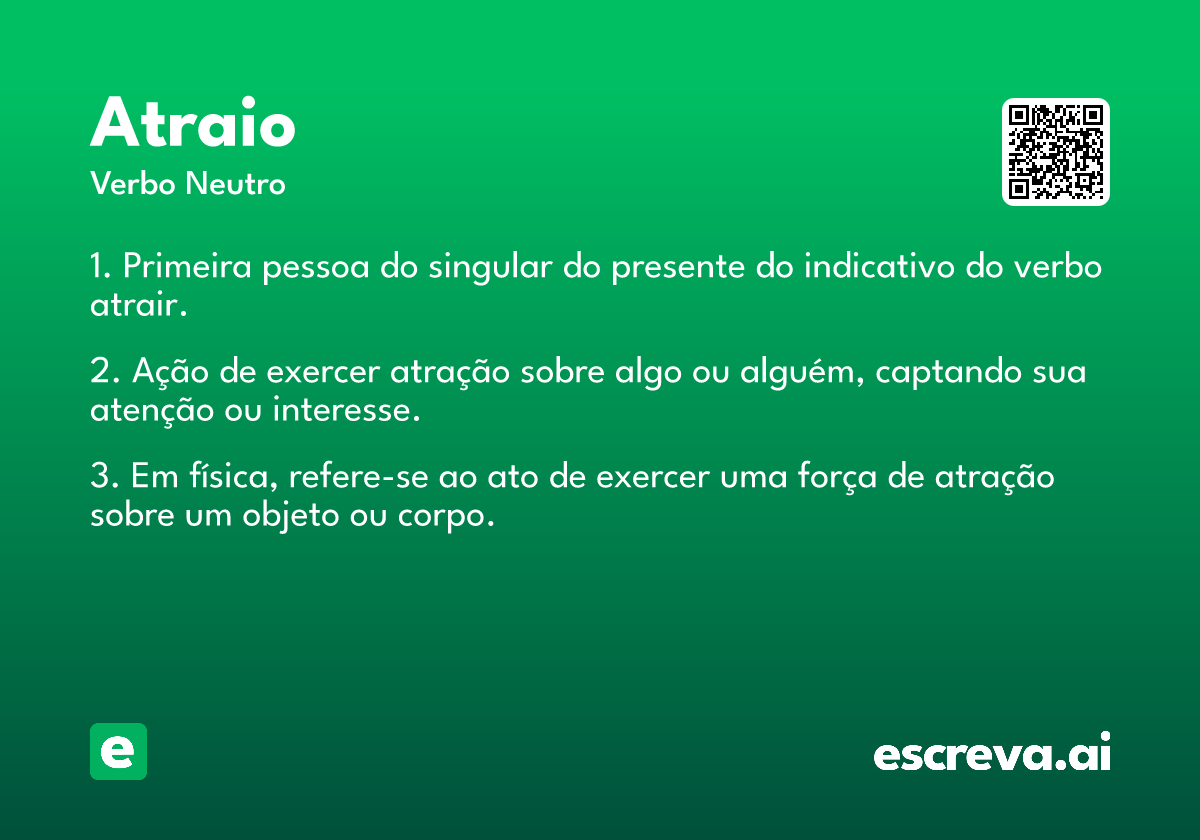 Atraio
Verbo Neutro

1. Primeira pessoa do singular do presente do indicativo do verbo atrair.

2. Ação de exercer atração sobre algo ou alguém, captando sua atenção ou interesse.

3. Em física, refere-se ao ato de exercer uma força de atração sobre um objeto ou corpo.

e

escreva.ai